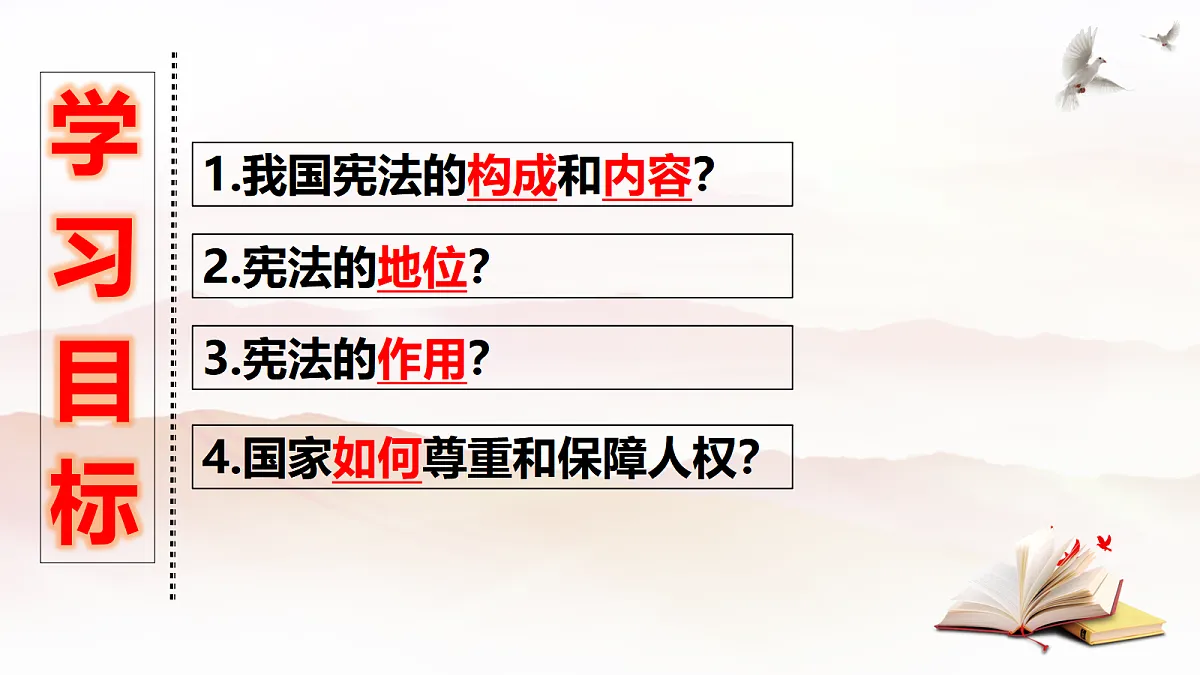 学习目标

1.我国宪法的构成和内容?

2.宪法的地位?

3.宪法的作用?

4.国家如何尊重和保障人权?